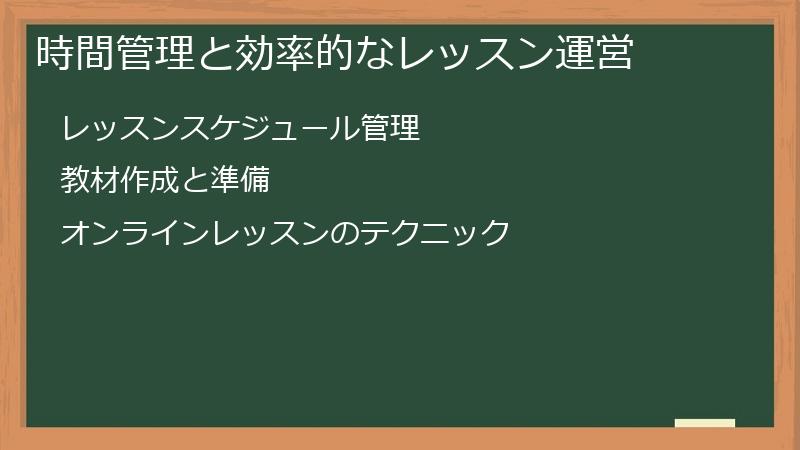 時間管理と効率的なレッスン運営

レッスンスケジュール管理

教材作成と準備

オンラインレッスンのテクニック